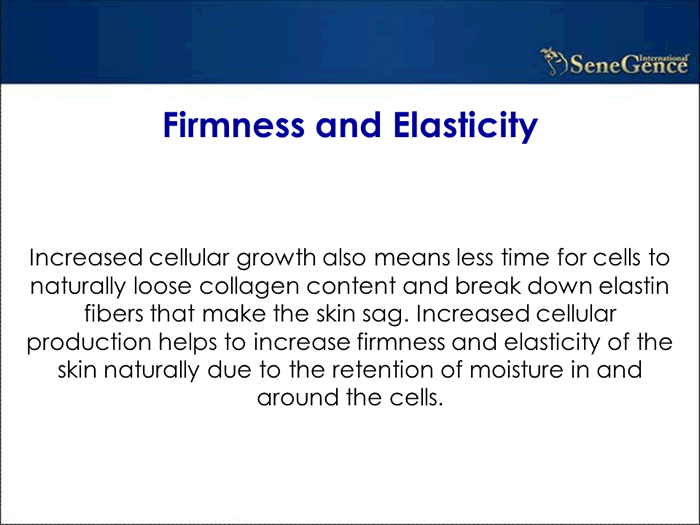 SeneGence International

Firmness and Elasticity

Increased cellular growth also means less time for cells to naturally loose collagen content and break down elastin fibers that make the skin sag. Increased cellular production helps to increase firmness and elasticity of the skin naturally due to the retention of moisture in and around the cells.